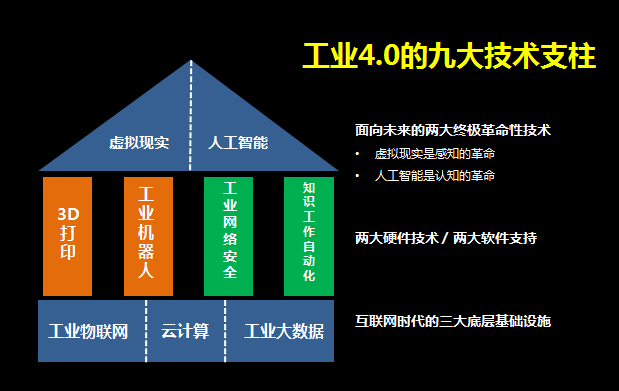 工业4.0的九大技术支柱

虚拟现实
人工智能

3D打印
工业机器人
工业网络安全
知识工作自动化

工业物联网
云计算
工业大数据

面向未来的两大终极革命性技术
• 虚拟现实是感知的革命
• 人工智能是认知的革命

两大硬件技术 / 两大软件支持

互联网时代的三大底层基础设施